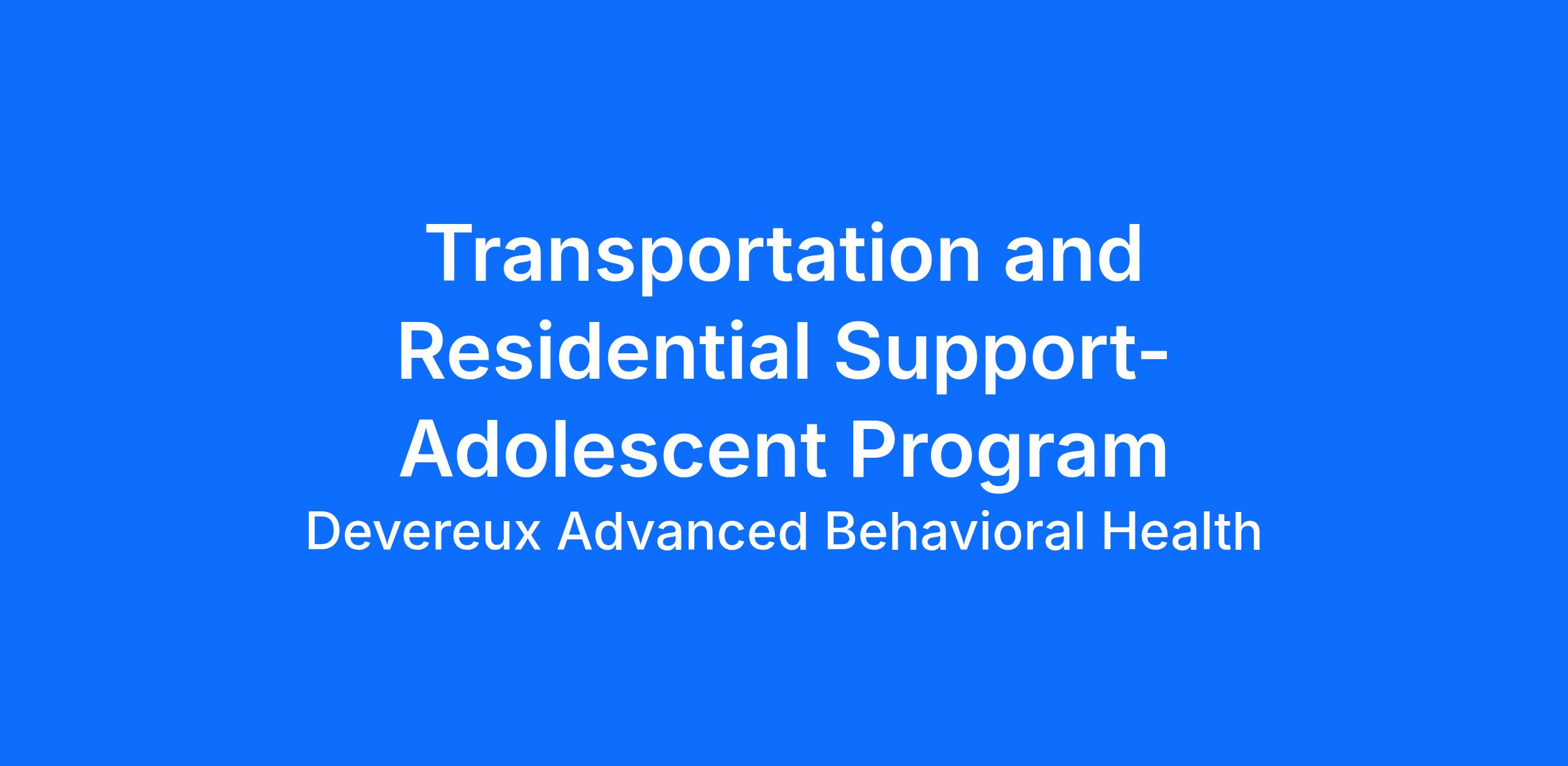 Transportation and Residential Support-Adolescent Program

Devereux Advanced Behavioral Health